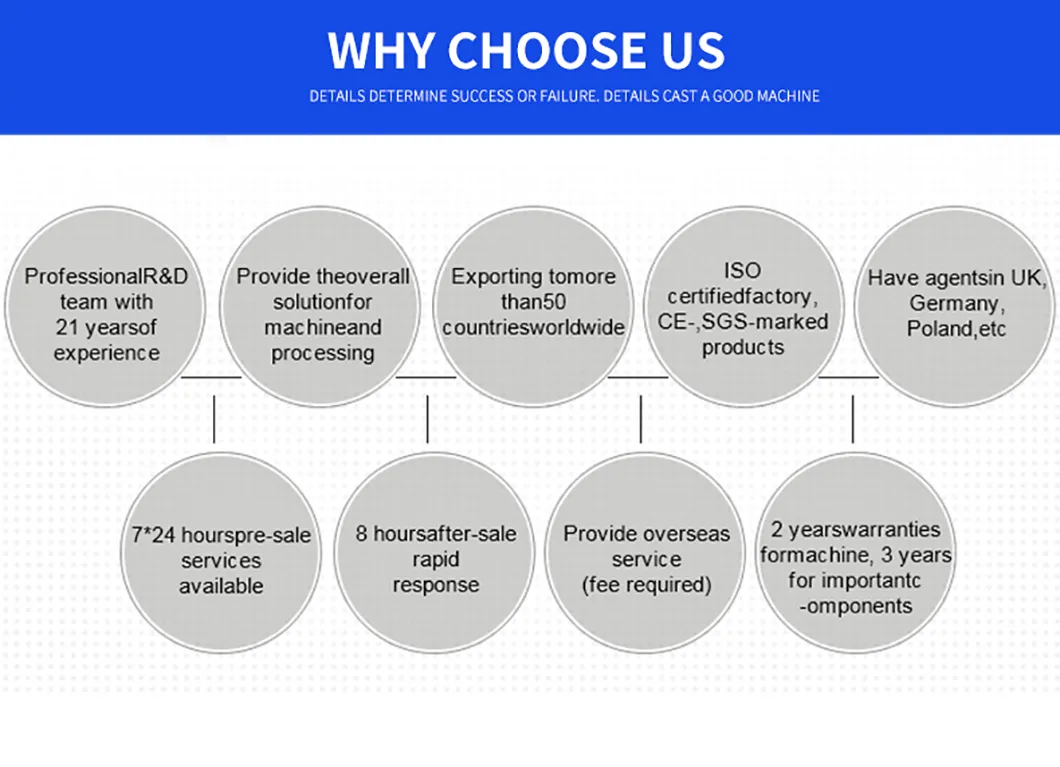 WHY CHOOSE US

DETAILS DETERMINE SUCCESS OR FAILURE. DETAILS CAST A GOOD MACHINE

ProfessionalR&D team with 21 yearsof experience

Provide theoverall solutionfor machineand processing

Exporting tomore than50 countriesworldwide

ISO certifiedfactory, CE-,SGS-marked products

Have agentsin UK, Germany, Poland,etc

7*24 hourspre-sale services available

8 hoursafter-sale rapid response

Provide overseas service (fee required)

2 yearswarranties formachine, 3 years for importantc -omponents